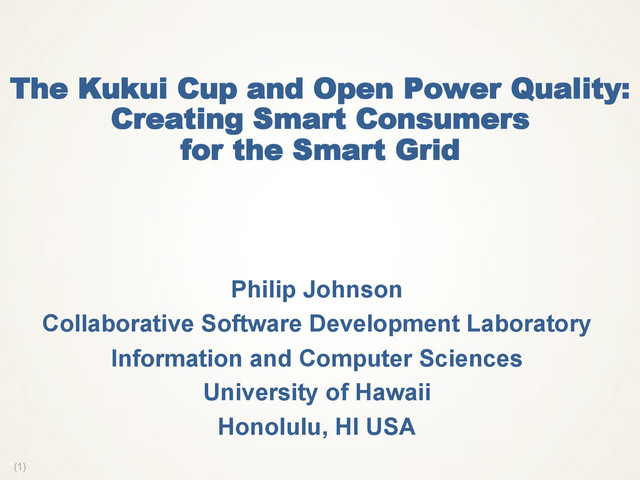 The Kukui Cup and Open Power Quality: Creating Smart Consumers for the Smart Grid

Philip Johnson
Collaborative Software Development Laboratory
Information and Computer Sciences
University of Hawaii
Honolulu, HI USA

(1)